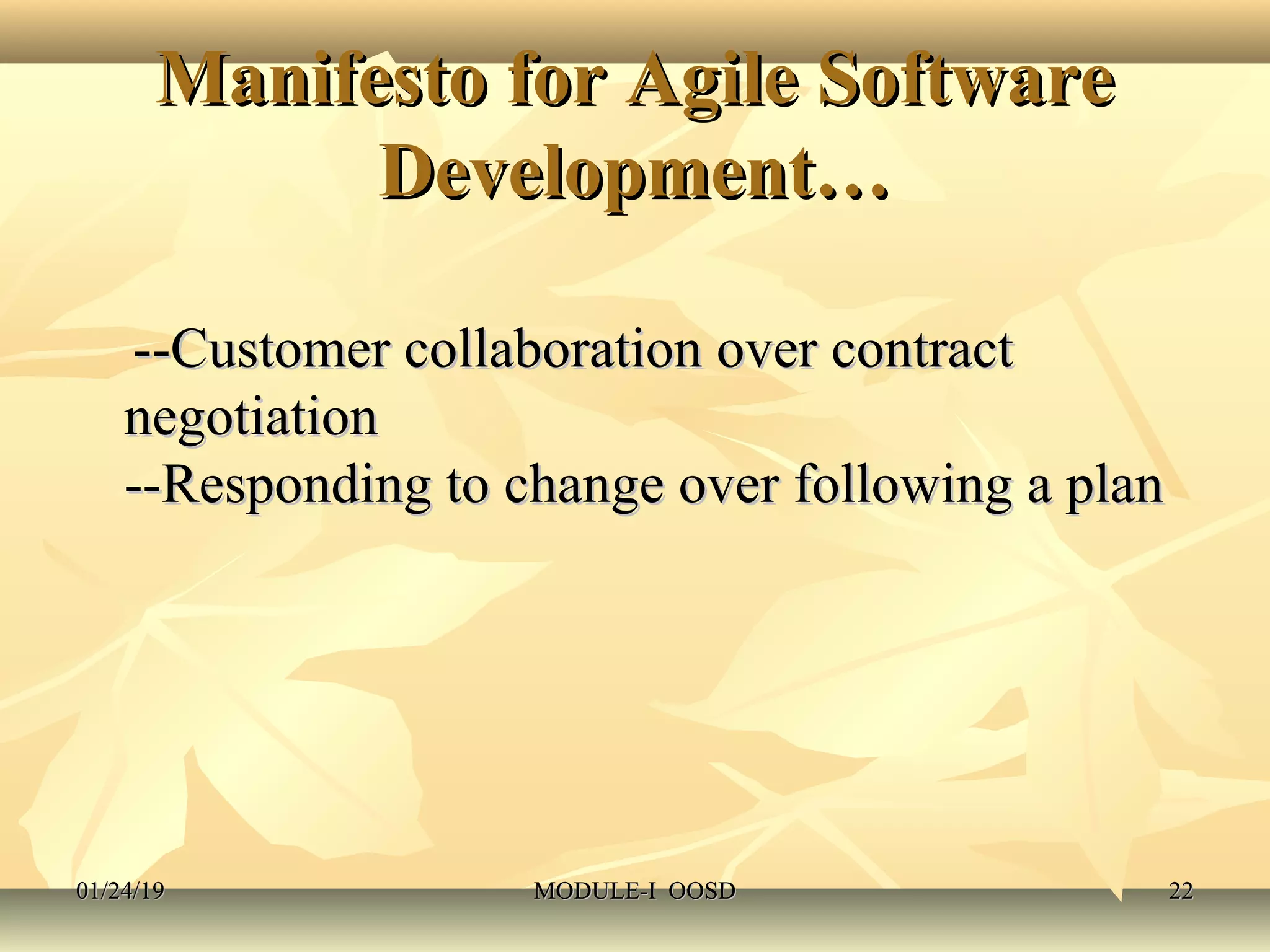 Manifesto for Agile Software Development…

--Customer collaboration over contract negotiation
--Responding to change over following a plan

01/24/19

MODULE-I OOSD

22